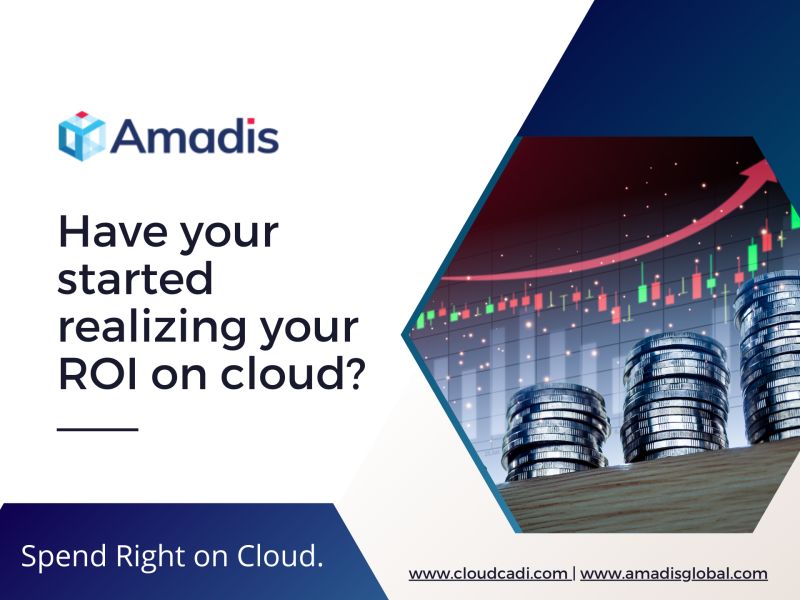 Amadis

Have your started realizing your ROI on cloud?

Spend Right on Cloud.

www.cloudcadi.com | www.amadisglobal.com